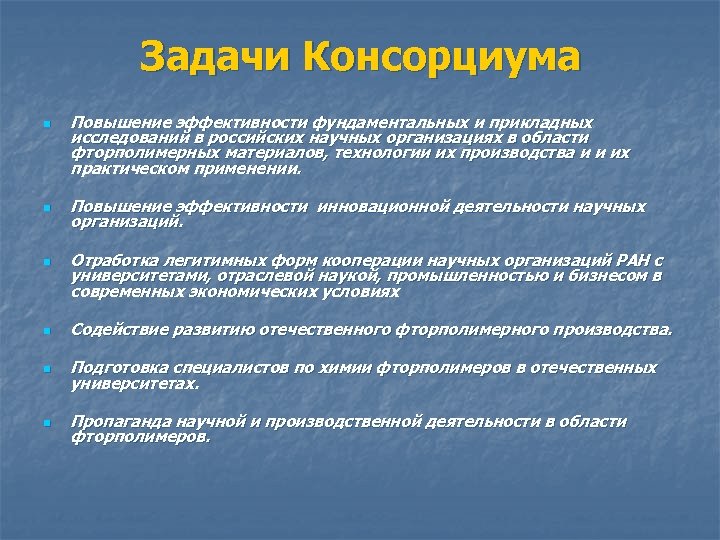 Задачи Консорциума

Повышение эффективности фундаментальных и прикладных исследований в российских научных организациях в области фторполимерных материалов, технологии их производства и и их практическом применении.

Повышение эффективности инновационной деятельности научных организаций.

Отработка легитимных форм кооперации научных организаций РАН с университетами, отраслевой наукой, промышленностью и бизнесом в современных экономических условиях

Содействие развитию отечественного фторполимерного производства.

Подготовка специалистов по химии фторполимеров в отечественных университетах.

Пропаганда научной и производственной деятельности в области фторполимеров.